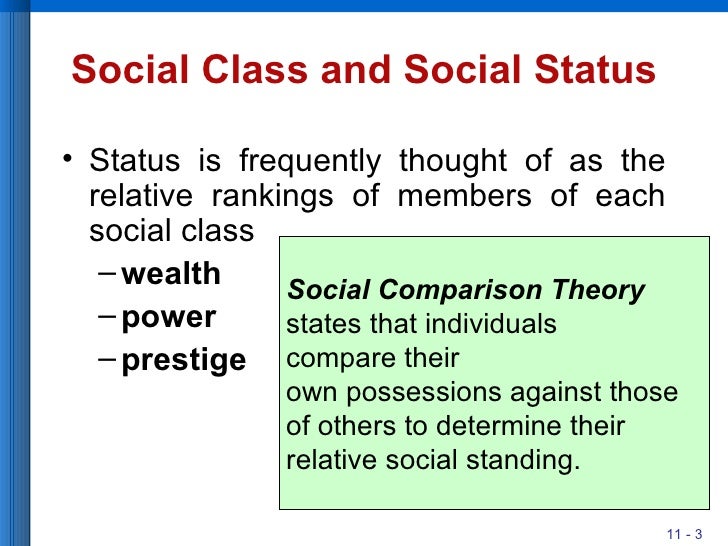 Social Class and Social Status

• Status is frequently thought of as the relative rankings of members of each social class
– wealth
– power
– prestige

Social Comparison Theory states that individuals compare their own possessions against those of others to determine their relative social standing.

11 - 3